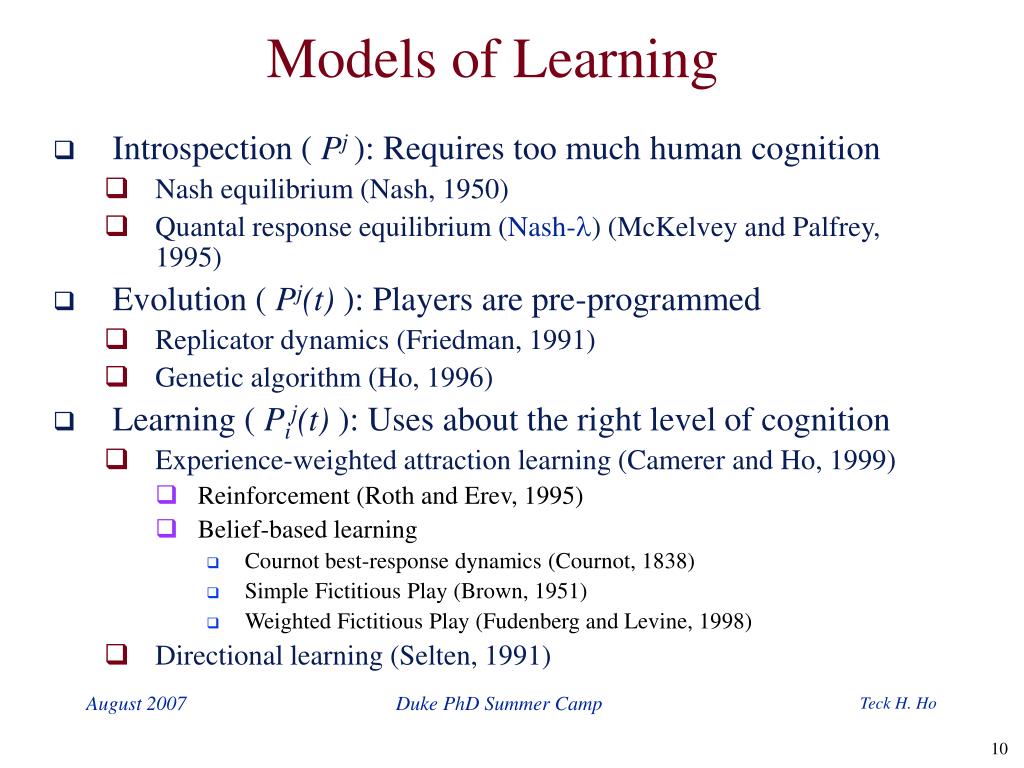 Models of Learning

Introspection ( $P^j$ ): Requires too much human cognition

Nash equilibrium (Nash, 1950)

Quantal response equilibrium (Nash-$\lambda$) (McKelvey and Palfrey, 1995)

Evolution ( $P^j(t)$ ): Players are pre-programmed

Replicator dynamics (Friedman, 1991)

Genetic algorithm (Ho, 1996)

Learning ( $P_i^j(t)$ ): Uses about the right level of cognition

Experience-weighted attraction learning (Camerer and Ho, 1999)

Reinforcement (Roth and Erev, 1995)

Belief-based learning

Cournot best-response dynamics (Cournot, 1838)

Simple Fictitious Play (Brown, 1951)

Weighted Fictitious Play (Fudenberg and Levine, 1998)

Directional learning (Selten, 1991)

August 2007

Duke PhD Summer Camp

Teck H. Ho

10